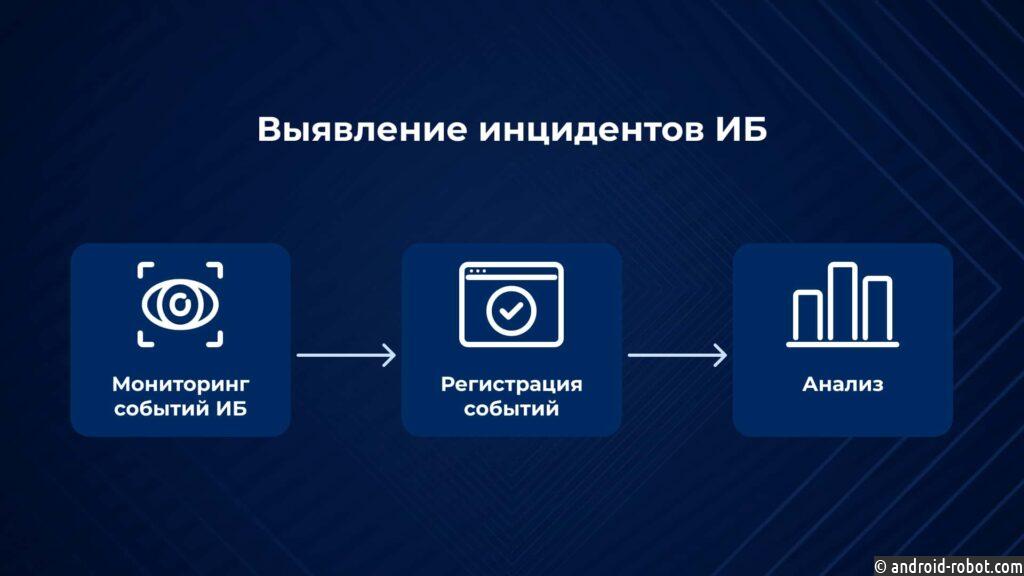 Выявление инцидентов ИБ

Мониторинг событий ИБ

Регистрация событий

Анализ

© android-robot.com